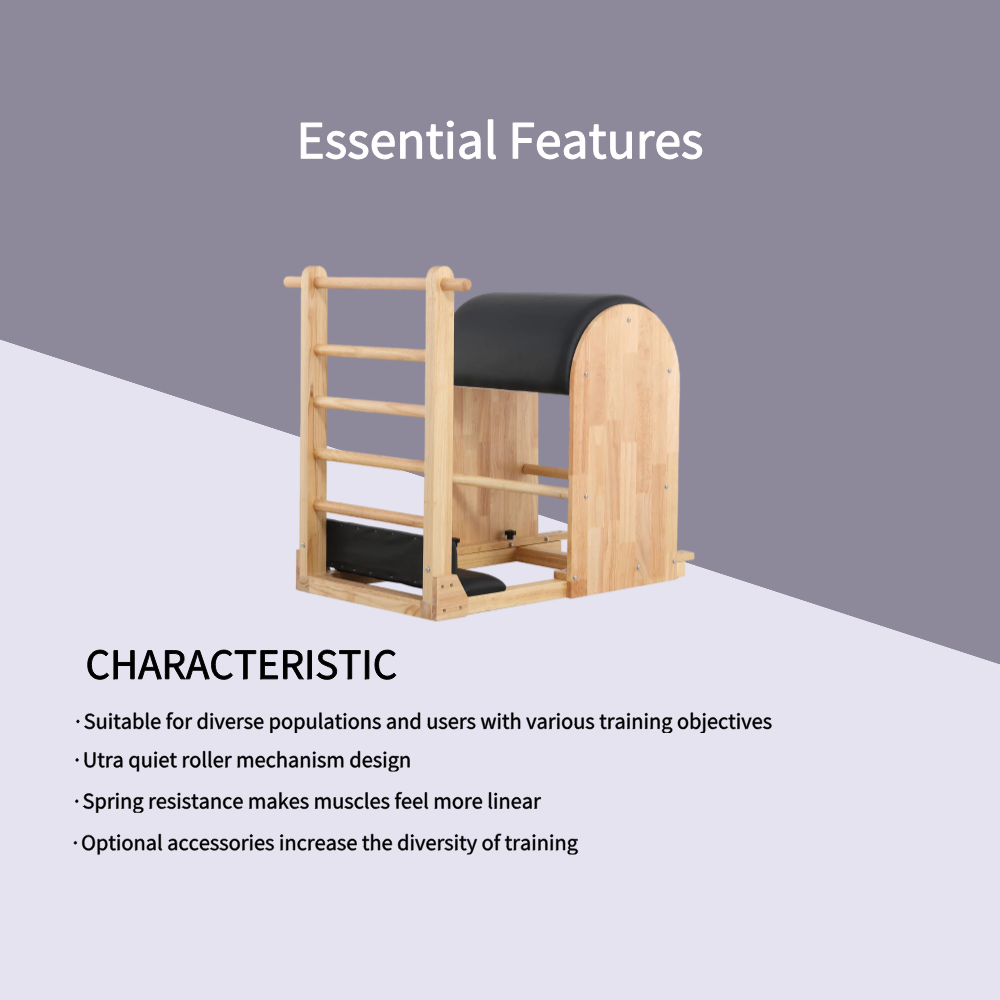 Essential Features

CHARACTERISTIC

· Suitable for diverse populations and users with various training objectives

· Utra quiet roller mechanism design

· Spring resistance makes muscles feel more linear

· Optional accessories increase the diversity of training